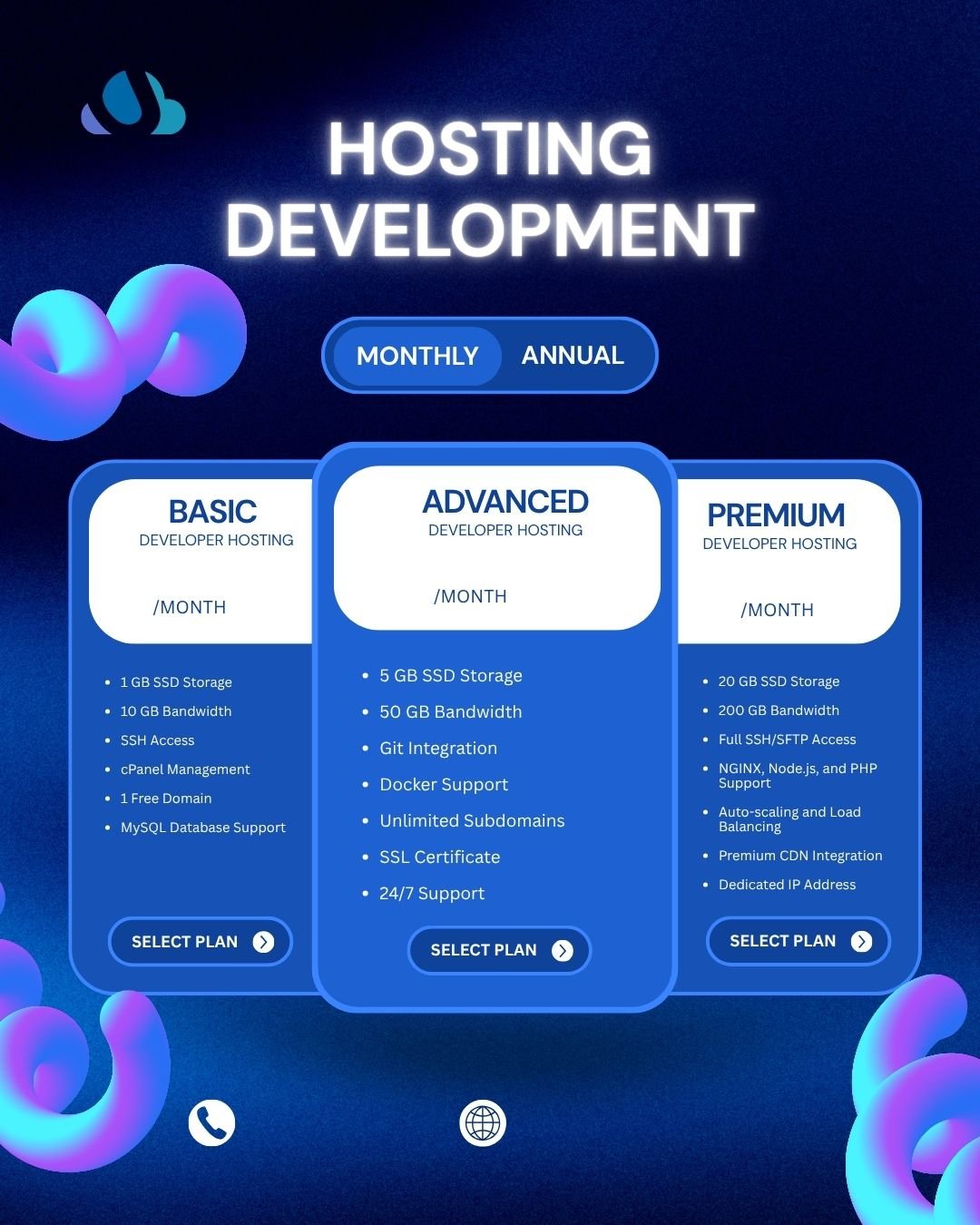 HOSTING DEVELOPMENT

MONTHLY ANNUAL

BASIC
DEVELOPER HOSTING

/MONTH

- 1 GB SSD Storage
- 10 GB Bandwidth
- SSH Access
- cPanel Management
- 1 Free Domain
- MySQL Database Support

SELECT PLAN

ADVANCED
DEVELOPER HOSTING

/MONTH

- 5 GB SSD Storage
- 50 GB Bandwidth
- Git Integration
- Docker Support
- Unlimited Subdomains
- SSL Certificate
- 24/7 Support

SELECT PLAN

PREMIUM
DEVELOPER HOSTING

/MONTH

- 20 GB SSD Storage
- 200 GB Bandwidth
- Full SSH/SFTP Access
- NGINX, Node.js, and PHP Support
- Auto-scaling and Load Balancing
- Premium CDN Integration
- Dedicated IP Address

SELECT PLAN